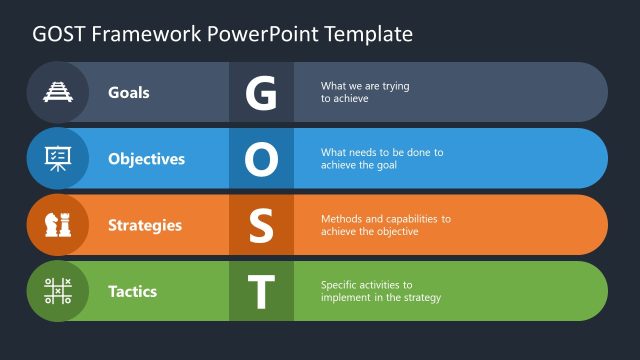 GOST Framework PowerPoint Template

Goals

G

What we are trying to achieve

Objectives

O

What needs to be done to achieve the goal

Strategies

S

Methods and capabilities to achieve the objective

Tactics

T

Specific activities to implement in the strategy